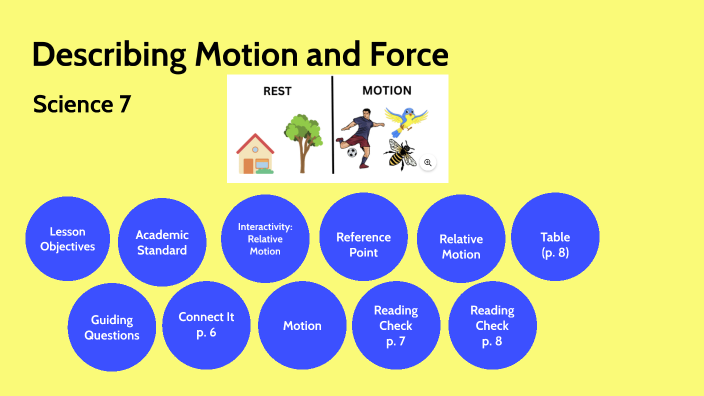 Describing Motion and Force

Science 7

REST

MOTION

Lesson Objectives

Academic Standard

Interactivity: Relative Motion

Reference Point

Relative Motion

Table (p. 8)

Guiding Questions

Connect It p. 6

Motion

Reading Check p. 7

Reading Check p. 8